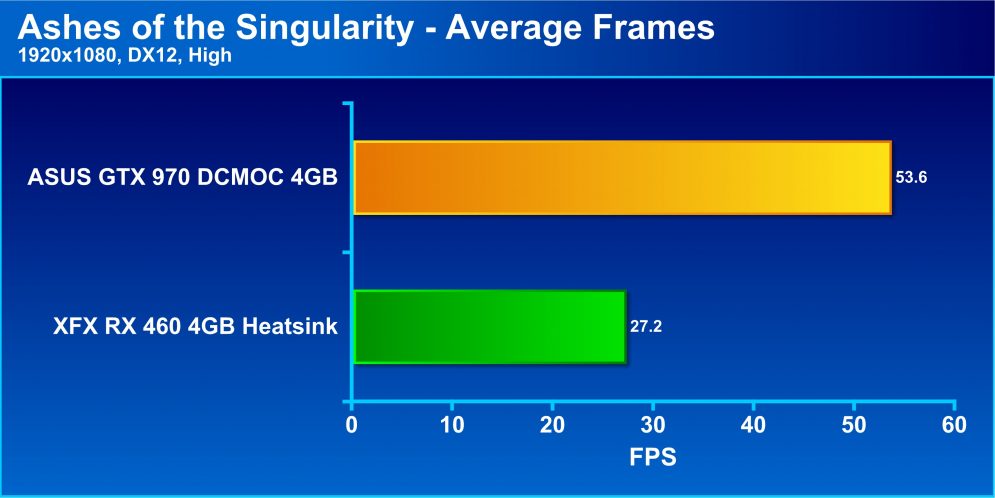 Ashes of the Singularity - Average Frames
1920x1080, DX12, High

ASUS GTX 970 DCMOC 4GB
53.6

XFX RX 460 4GB Heatsink
27.2

0
10
20
30
40
50
60
FPS